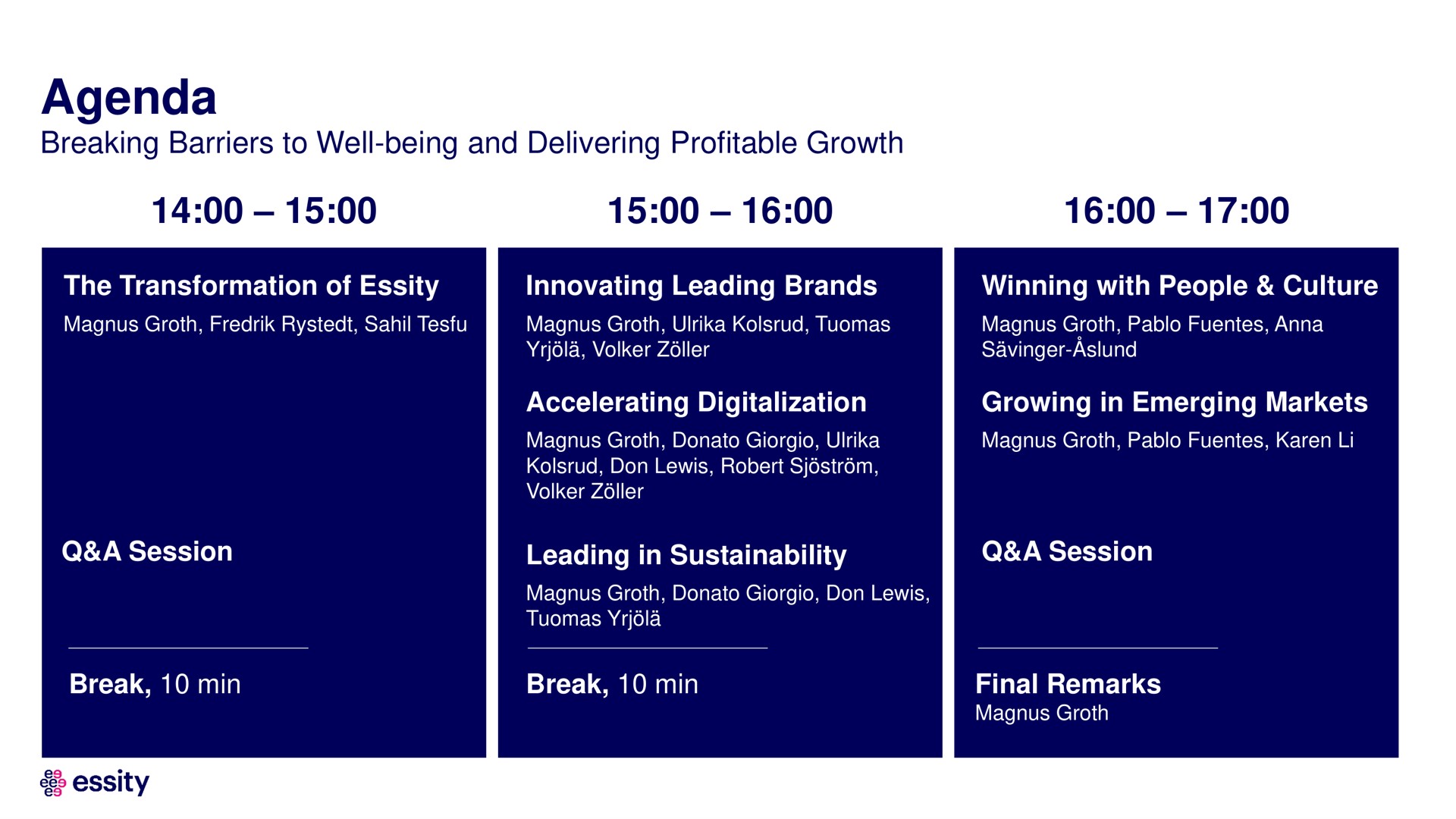 Agenda
Breaking Barriers to Well-being and Delivering Profitable Growth

14:00 – 15:00

The Transformation of Essity
Magnus Groth, Fredrik Rystedt, Sahil Tesfu

Q&A Session

Break, 10 min

15:00 – 16:00

Innovating Leading Brands
Magnus Groth, Ulrika Kolsrud, Tuomas Yrjölä, Volker Zöller

Accelerating Digitalization
Magnus Groth, Donato Giorgio, Ulrika Kolsrud, Don Lewis, Robert Sjöström, Volker Zöller

Leading in Sustainability
Magnus Groth, Donato Giorgio, Don Lewis, Tuomas Yrjölä

Break, 10 min

16:00 – 17:00

Winning with People & Culture
Magnus Groth, Pablo Fuentes, Anna Sävinger-Åslund

Growing in Emerging Markets
Magnus Groth, Pablo Fuentes, Karen Li

Q&A Session

Final Remarks
Magnus Groth

essity